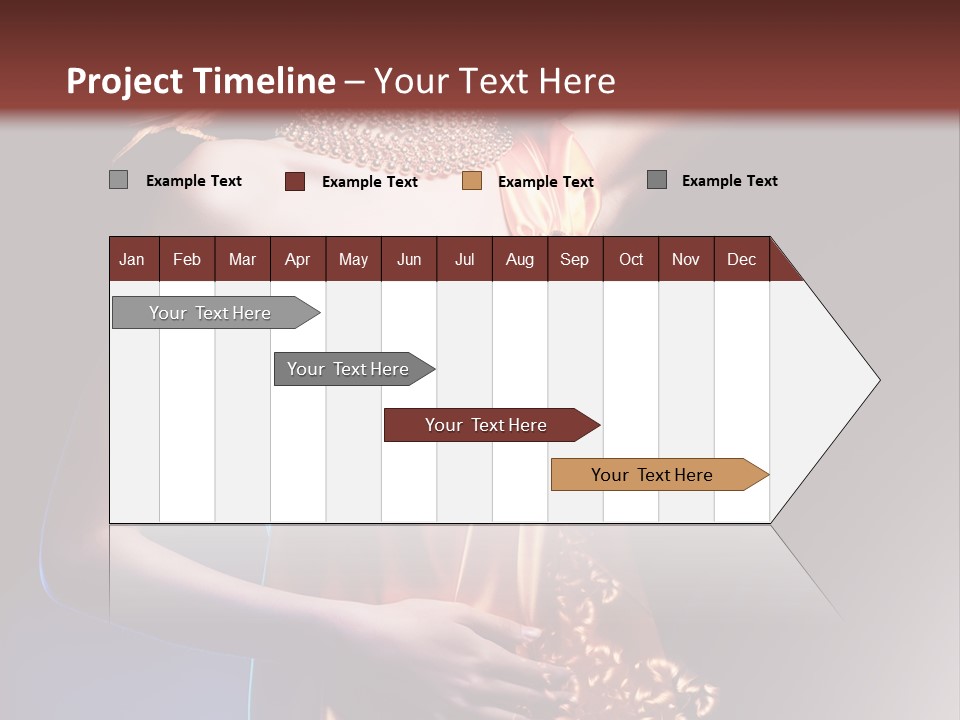 Project Timeline – Your Text Here

Example Text Example Text Example Text Example Text

| Jan | Feb | Mar | Apr | May | Jun | Jul | Aug | Sep | Oct | Nov | Dec |
|---|---|---|---|---|---|---|---|---|---|---|---|

Your Text Here

Your Text Here

Your Text Here

Your Text Here